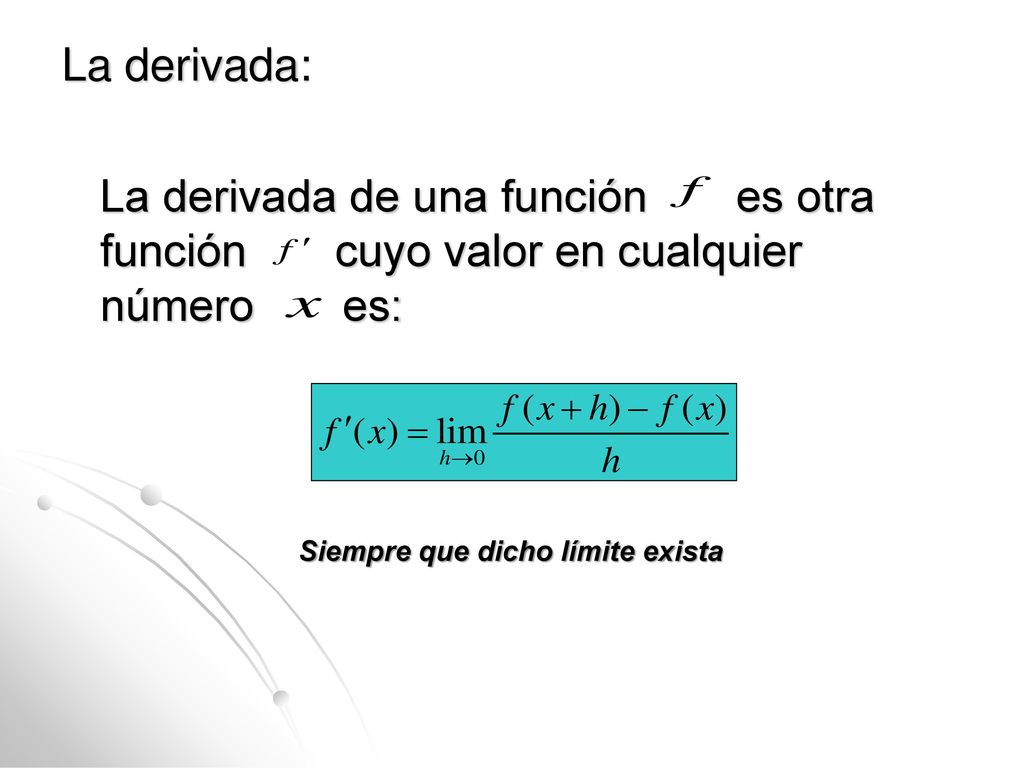 La derivada:

La derivada de una función $f$ es otra función $f'$ cuyo valor en cualquier número $x$ es:

$f'(x) = \lim_{h \to 0} \frac{f(x+h) - f(x)}{h}$

Siempre que dicho límite exista